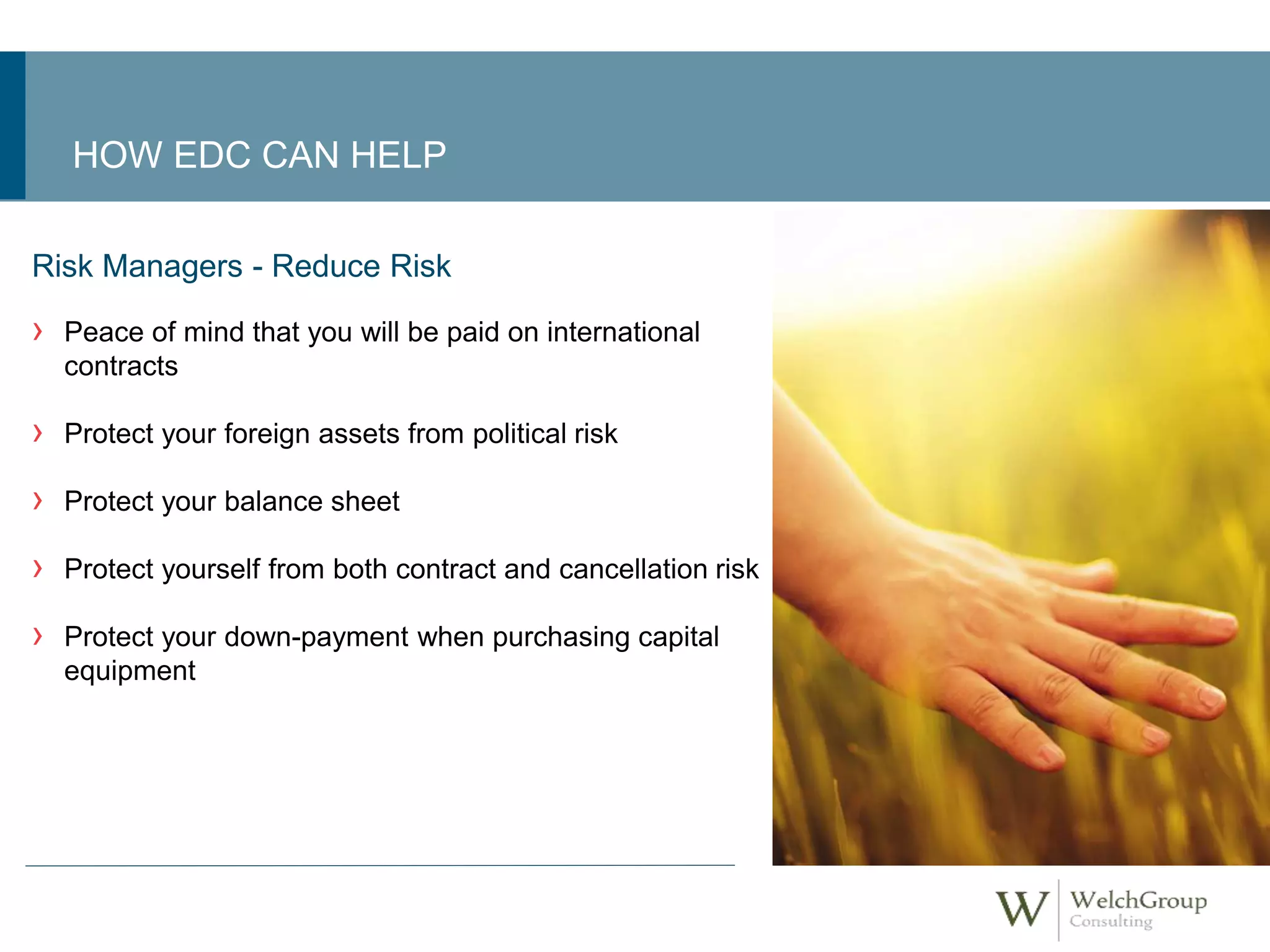 HOW EDC CAN HELP

Risk Managers - Reduce Risk

› Peace of mind that you will be paid on international contracts

› Protect your foreign assets from political risk

› Protect your balance sheet

› Protect yourself from both contract and cancellation risk

› Protect your down-payment when purchasing capital equipment

W WelchGroup Consulting